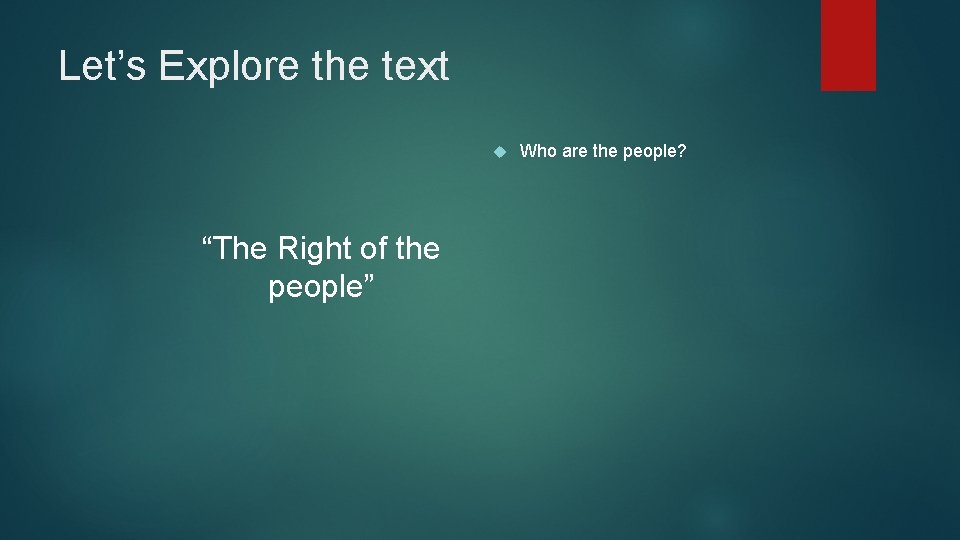 Let’s Explore the text

“The Right of the people”

Who are the people?